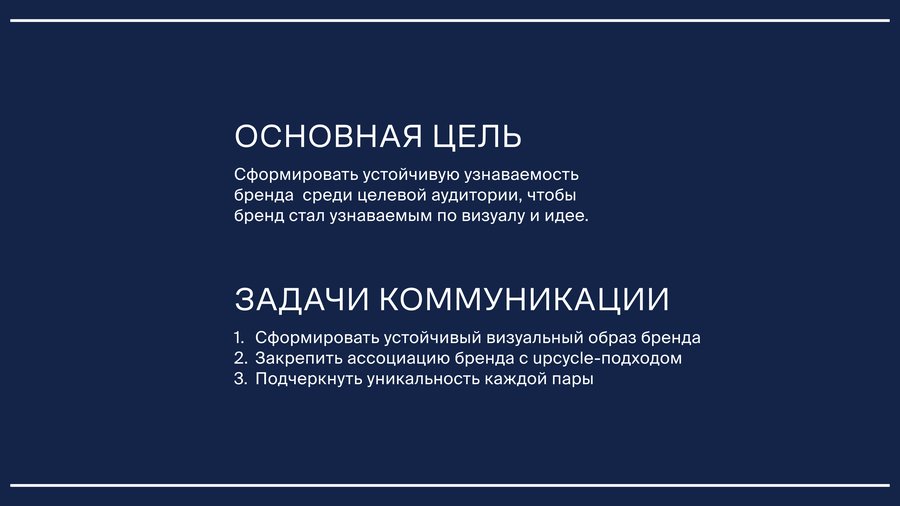 ОСНОВНАЯ ЦЕЛЬ

Сформировать устойчивую узнаваемость бренда среди целевой аудитории, чтобы бренд стал узнаваемым по визуалу и идее.

ЗАДАЧИ КОММУНИКАЦИИ

1. Сформировать устойчивый визуальный образ бренда
2. Закрепить ассоциацию бренда с upcycle-подходом
3. Подчеркнуть уникальность каждой пары